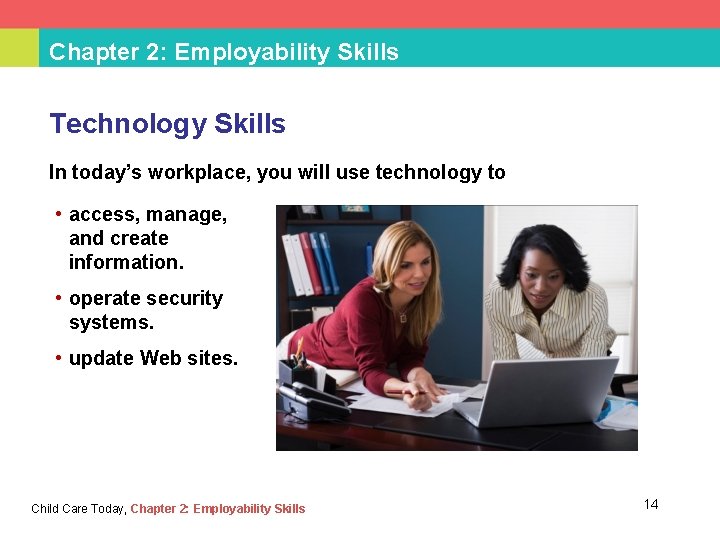 Chapter 2: Employability Skills

Technology Skills

In today's workplace, you will use technology to

• access, manage, and create information.
• operate security systems.
• update Web sites.

Child Care Today, Chapter 2: Employability Skills

14